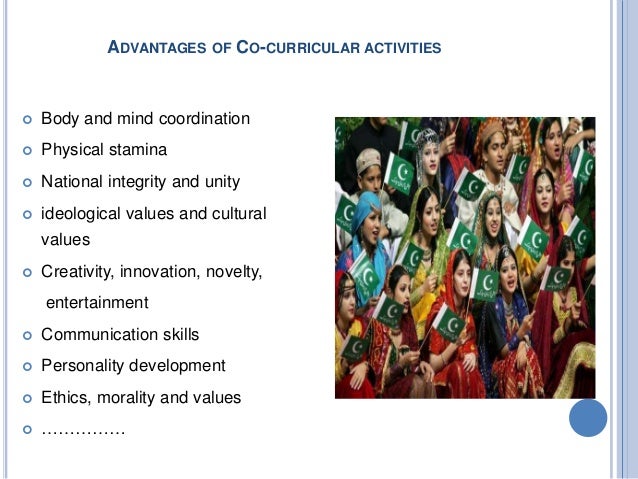 ADVANTAGES OF CO-CURRICULAR ACTIVITIES

- Body and mind coordination
- Physical stamina
- National integrity and unity
- ideological values and cultural values
- Creativity, innovation, novelty, entertainment
- Communication skills
- Personality development
- Ethics, morality and values
- ……………